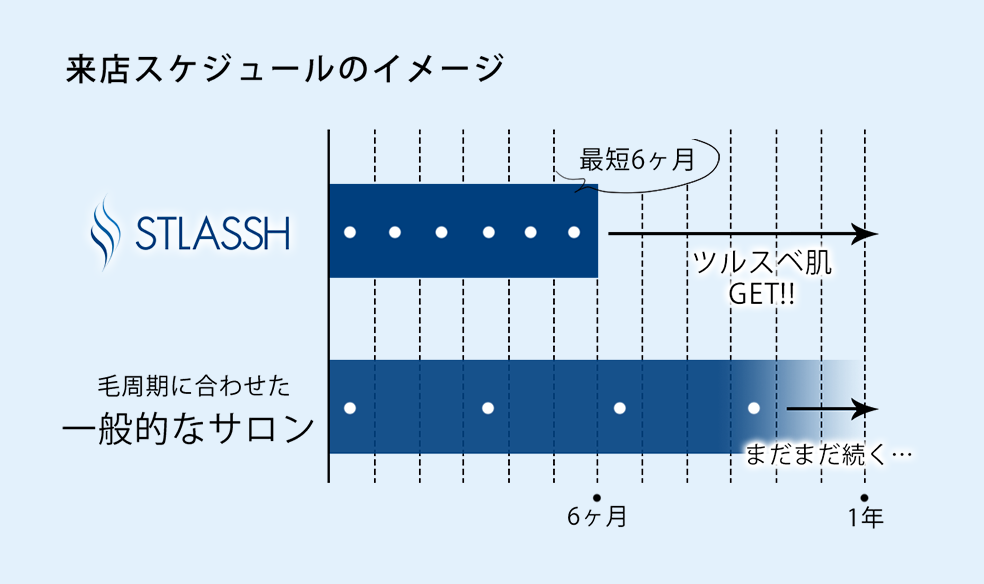 来店スケジュールのイメージ

最短6ヶ月

STLASSH

ツルスベ肌
GET!!

毛周期に合わせた
一般的なサロン

まだまだ続く…

6ヶ月

1年